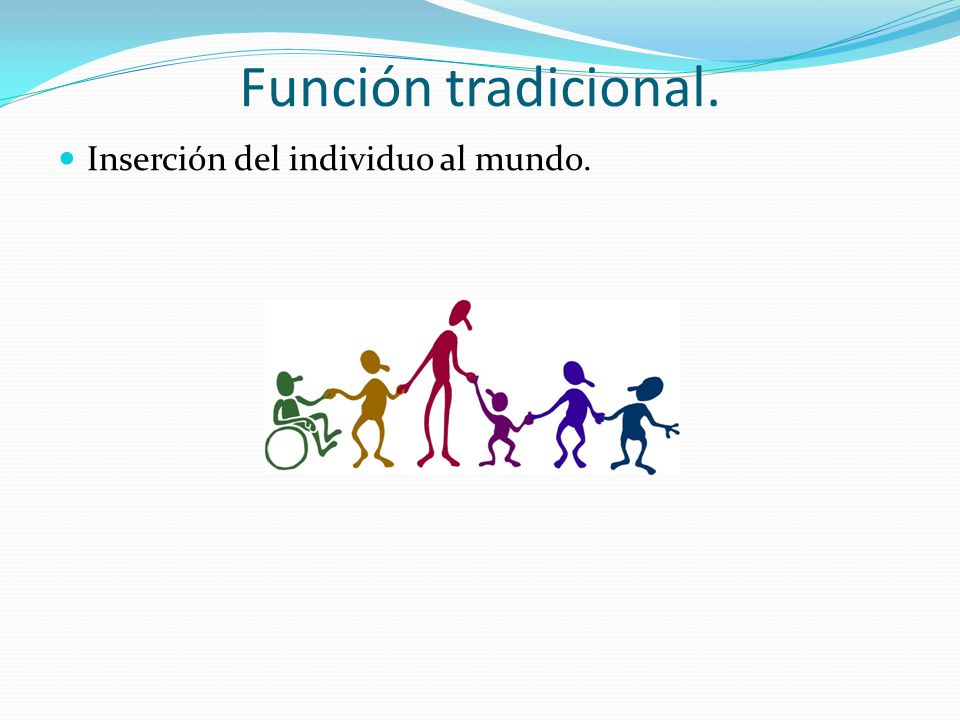 Función tradicional.

Inserción del individuo al mundo.